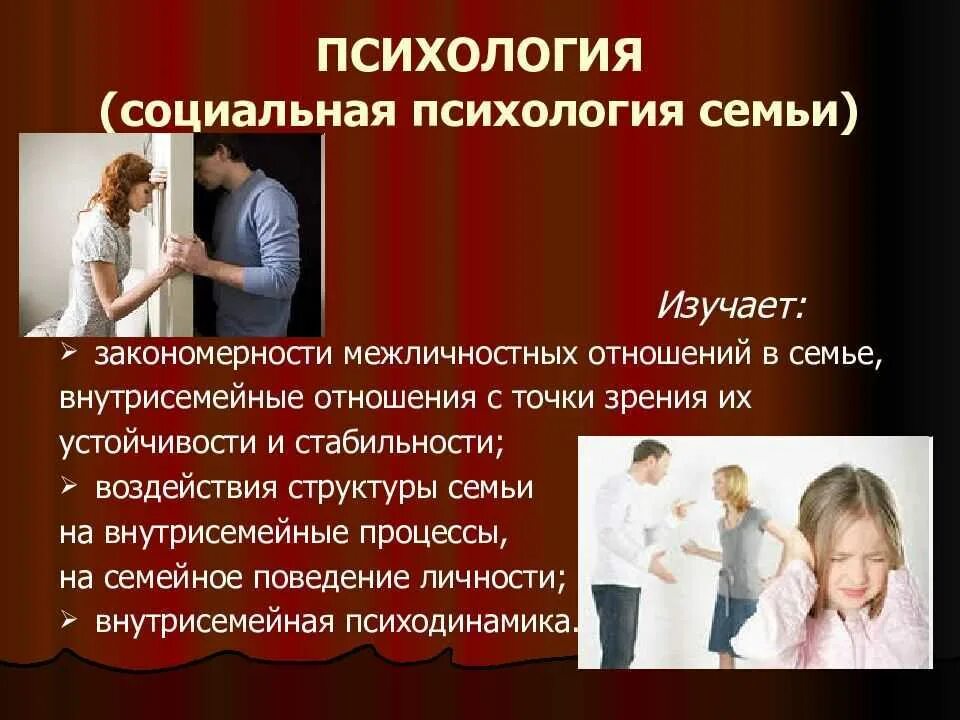 ПСИХОЛОГИЯ
(социальная психология семьи)

Изучает:

➢ закономерности межличностных отношений в семье, внутрисемейные отношения с точки зрения их устойчивости и стабильности;
➢ воздействия структуры семьи на внутрисемейные процессы, на семейное поведение личности;
➢ внутрисемейная психодинамика.